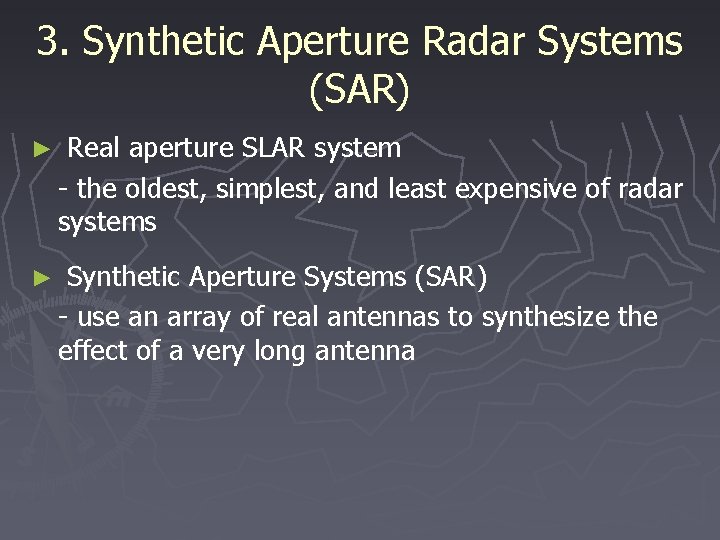 3. Synthetic Aperture Radar Systems (SAR)

► Real aperture SLAR system
- the oldest, simplest, and least expensive of radar systems

► Synthetic Aperture Systems (SAR)
- use an array of real antennas to synthesize the effect of a very long antenna